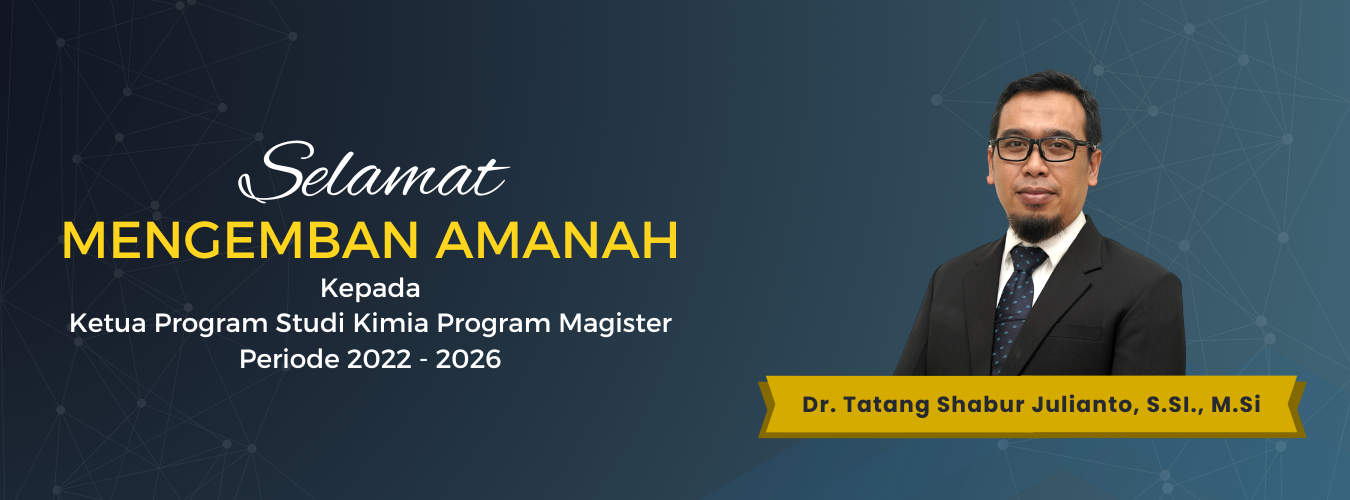 Selamat
MENGEMBAN AMANAH
Kepada
Ketua Program Studi Kimia Program Magister
Periode 2022 - 2026

Dr. Tatang Shabur Julianto, S.SI., M.Si